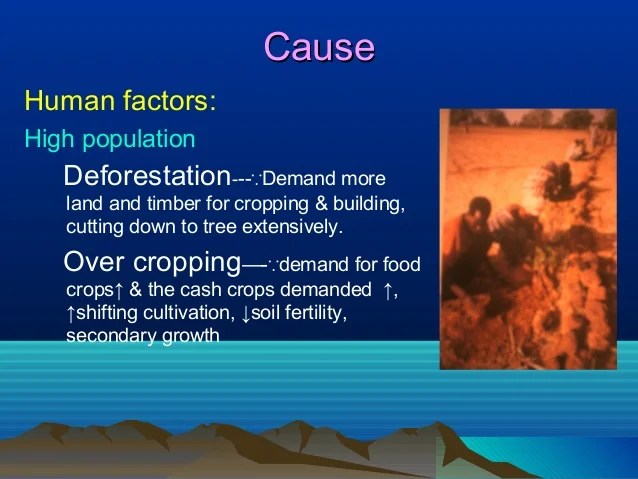 Cause

Human factors:

High population

Deforestation---∵Demand more land and timber for cropping & building, cutting down to tree extensively.

Over cropping—∵demand for food crops↑ & the cash crops demanded ↑, ↑shifting cultivation, ↓soil fertility, secondary growth